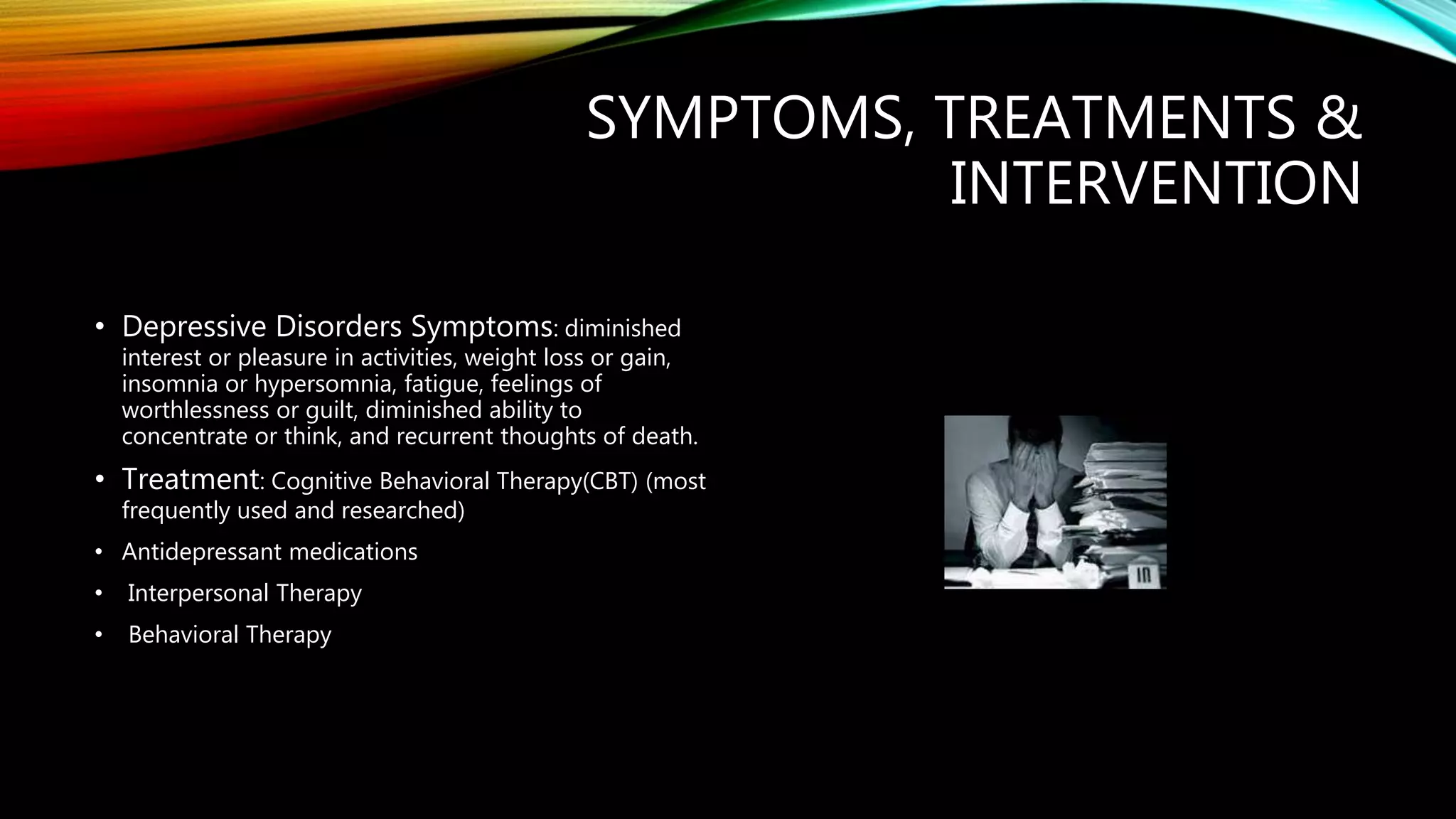 SYMPTOMS, TREATMENTS & INTERVENTION

• Depressive Disorders Symptoms: diminished interest or pleasure in activities, weight loss or gain, insomnia or hypersomnia, fatigue, feelings of worthlessness or guilt, diminished ability to concentrate or think, and recurrent thoughts of death.

• Treatment: Cognitive Behavioral Therapy(CBT) (most frequently used and researched)

• Antidepressant medications

• Interpersonal Therapy

• Behavioral Therapy

IN